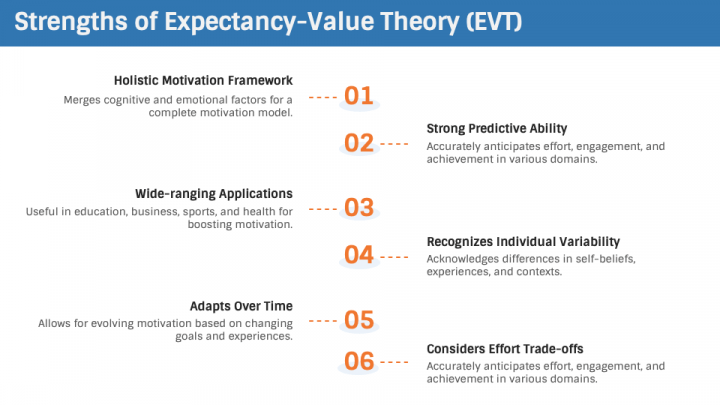 Strengths of Expectancy-Value Theory (EVT)

Holistic Motivation Framework
Merges cognitive and emotional factors for a complete motivation model.

01

02

Strong Predictive Ability
Accurately anticipates effort, engagement, and achievement in various domains.

Wide-ranging Applications
Useful in education, business, sports, and health for boosting motivation.

03

04

Recognizes Individual Variability
Acknowledges differences in self-beliefs, experiences, and contexts.

Adapts Over Time
Allows for evolving motivation based on changing goals and experiences.

05

06

Considers Effort Trade-offs
Accurately anticipates effort, engagement, and achievement in various domains.